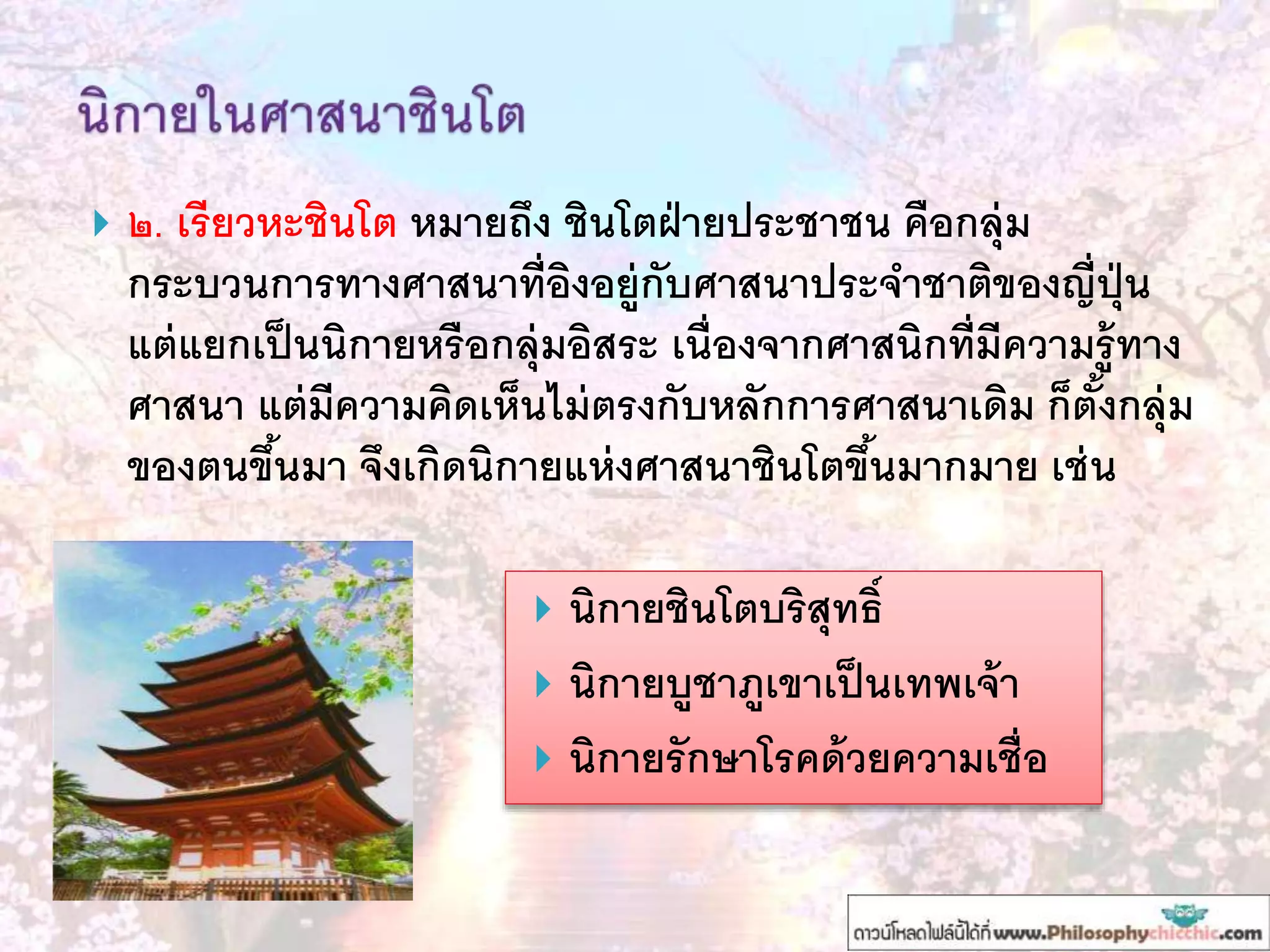 นิกายในศาสนาชินโต

๒. เรียวหะชินโต หมายถึง ชินโตฝ่ายประชาชน คือกลุ่มกระบวนการทางศาสนาที่อิงอยู่กับศาสนาประจำชาติของญี่ปุ่น แต่แยกเป็นนิกายหรือกลุ่มอิสระ เนื่องจากศาสนิกที่มีความรู้ทางศาสนา แต่มีความคิดเห็นไม่ตรงกับหลักการศาสนาเดิม ก็ตั้งกลุ่มของตนขึ้นมา จึงเกิดนิกายแห่งศาสนาชินโตขึ้นมากมาย เช่น

นิกายชินโตบริสุทธิ์
นิกายบูชาภูเขาเป็นเทพเจ้า
นิกายรักษาโรคด้วยความเชื่อ

ดาวน์โหลดไฟล์นี้ได้ที่ www.Philosophychicchic.com